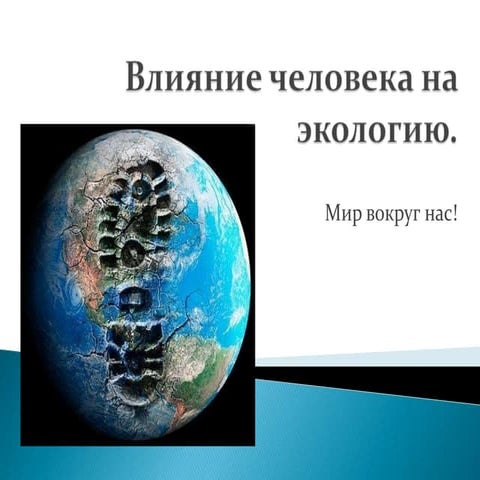 Влияние человека на экологию.

Мир вокруг нас!